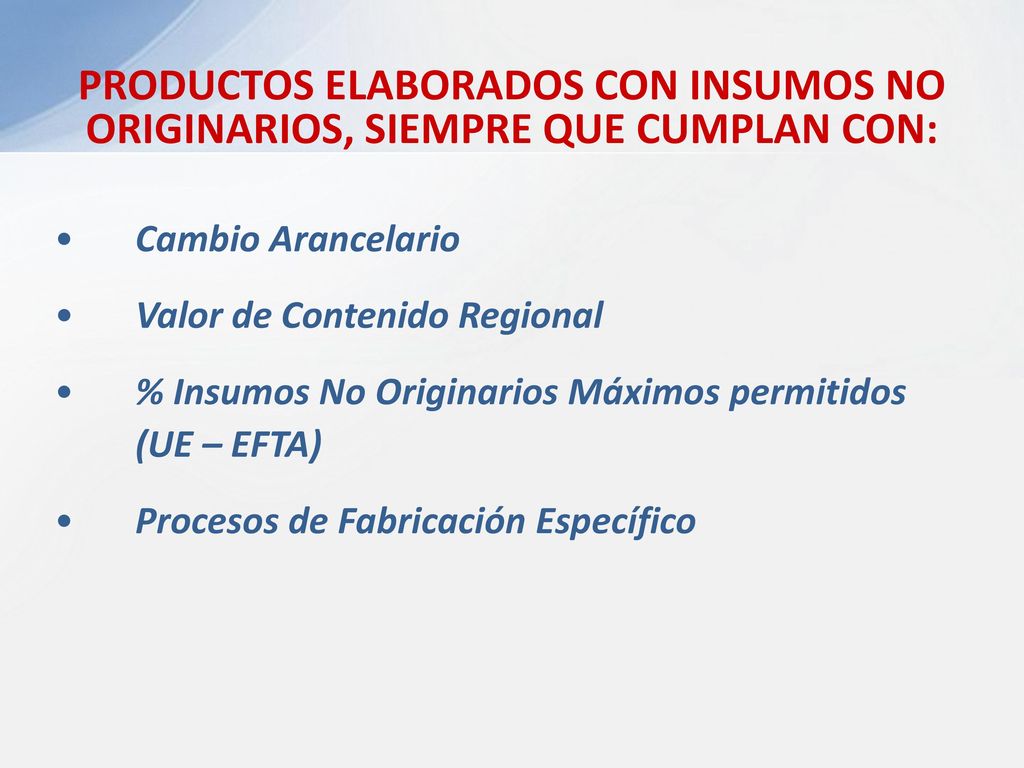 PRODUCTOS ELABORADOS CON INSUMOS NO ORIGINARIOS, SIEMPRE QUE CUMPLAN CON:

• Cambio Arancelario

• Valor de Contenido Regional

• % Insumos No Originarios Máximos permitidos (UE – EFTA)

• Procesos de Fabricación Específico